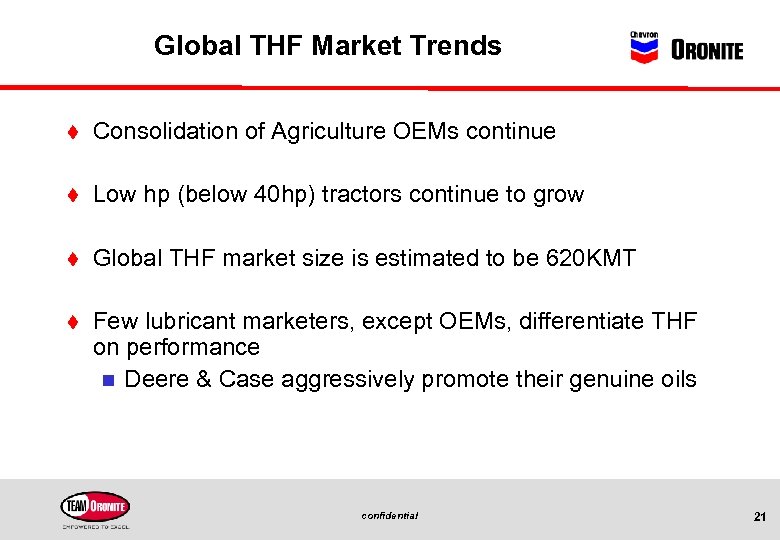 Global THF Market Trends

Chevron ORONITE

♦ Consolidation of Agriculture OEMs continue

♦ Low hp (below 40hp) tractors continue to grow

♦ Global THF market size is estimated to be 620KMT

♦ Few lubricant marketers, except OEMs, differentiate THF on performance

■ Deere & Case aggressively promote their genuine oils

TEAM ORONITE
EMPOWERED TO EXCEL

confidential

21